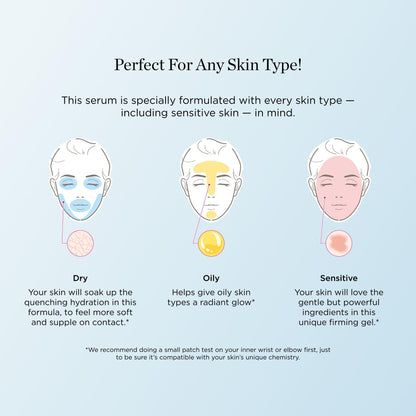 Perfect For Any Skin Type!

This serum is specially formulated with every skin type — including sensitive skin — in mind.

Dry
Your skin will soak up the quenching hydration in this formula, to feel more soft and supple on contact.*

Oily
Helps give oily skin types a radiant glow*

Sensitive
Your skin will love the gentle but powerful ingredients in this unique firming gel.*

*We recommend doing a small patch test on your inner wrist or elbow first, just to be sure it's compatible with your skin's unique chemistry.